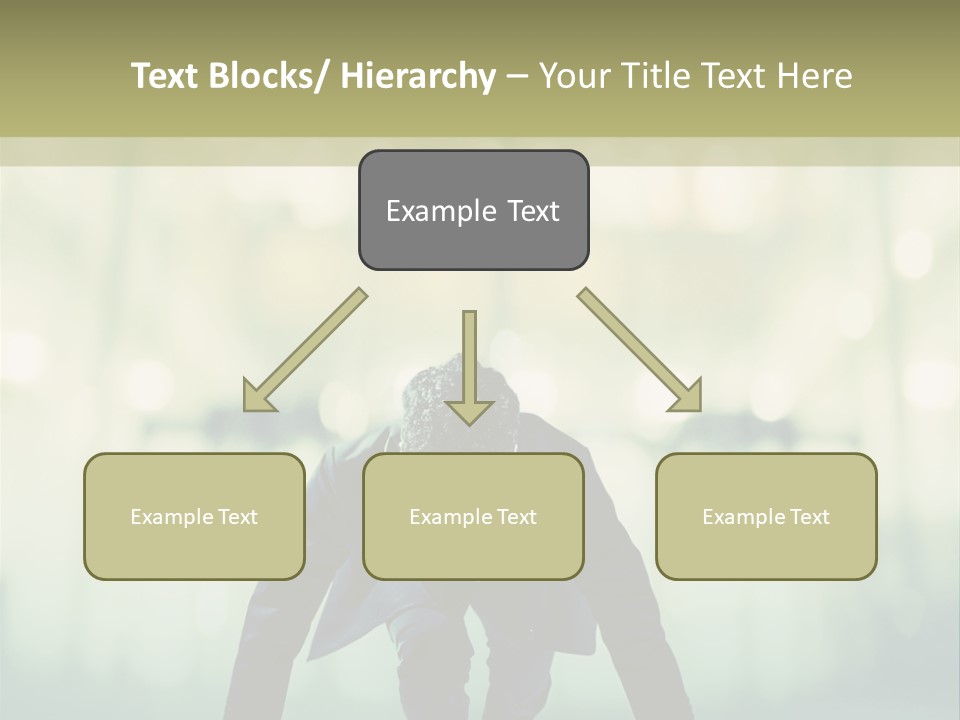 Text Blocks/ Hierarchy – Your Title Text Here

Example Text

Example Text

Example Text

Example Text